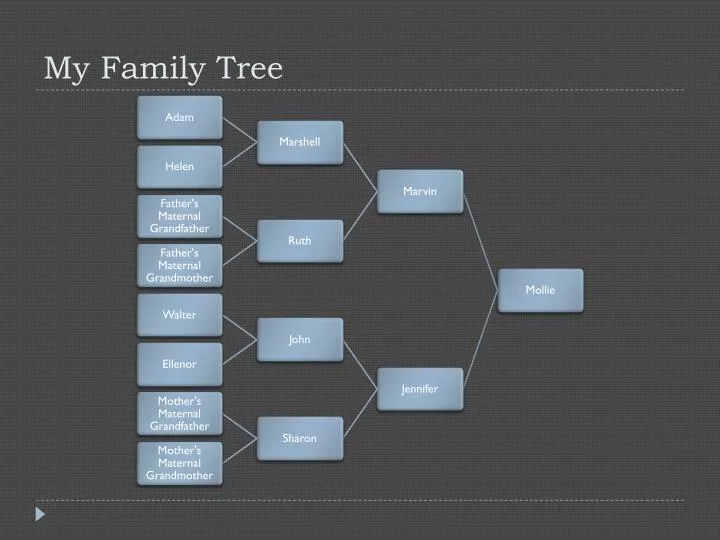 My Family Tree

Adam

Helen

Father's Maternal Grandfather

Father's Maternal Grandmother

Walter

Ellenor

Mother's Maternal Grandfather

Mother's Maternal Grandmother

Marshell

Ruth

John

Sharon

Marvin

Jennifer

Mollie